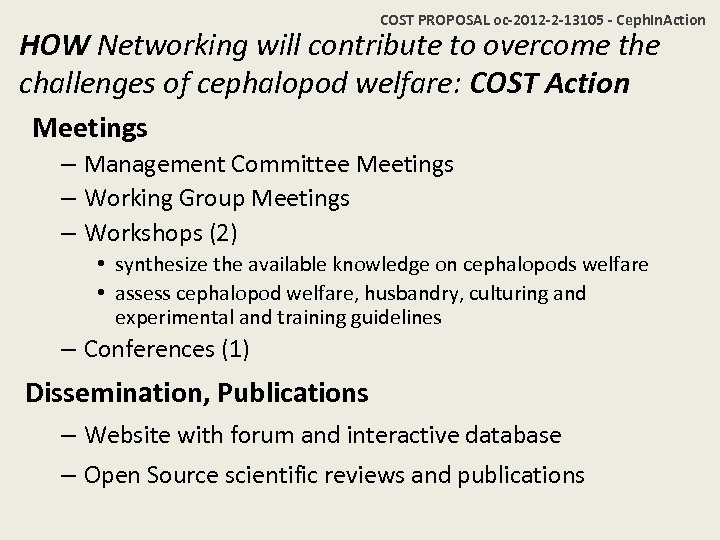 COST PROPOSAL oc-2012-2-13105 - CephInAction

HOW Networking will contribute to overcome the challenges of cephalopod welfare: COST Action

Meetings

– Management Committee Meetings
– Working Group Meetings
– Workshops (2)
• synthesize the available knowledge on cephalopods welfare
• assess cephalopod welfare, husbandry, culturing and experimental and training guidelines
– Conferences (1)

Dissemination, Publications

– Website with forum and interactive database
– Open Source scientific reviews and publications